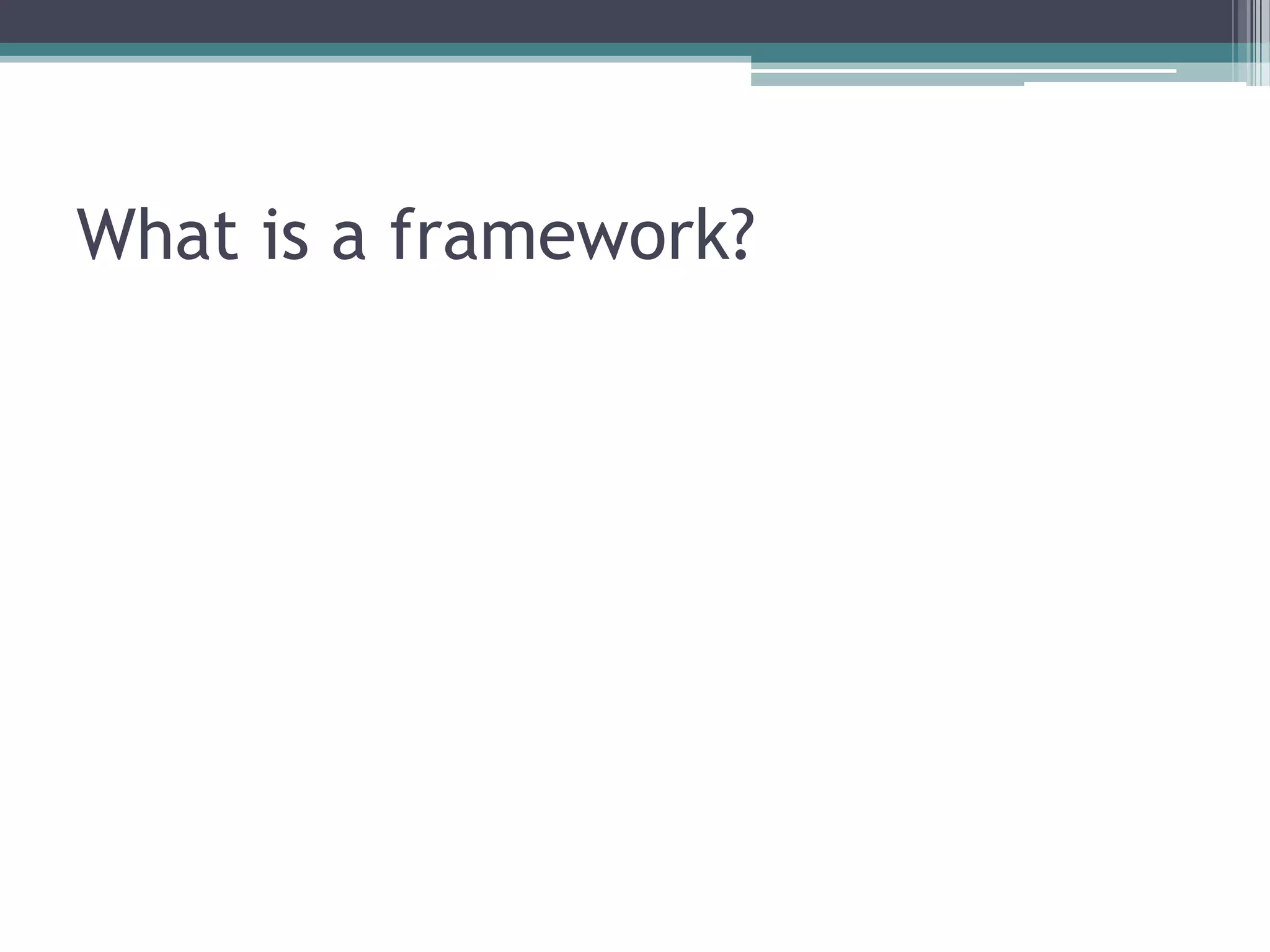 What is a framework?